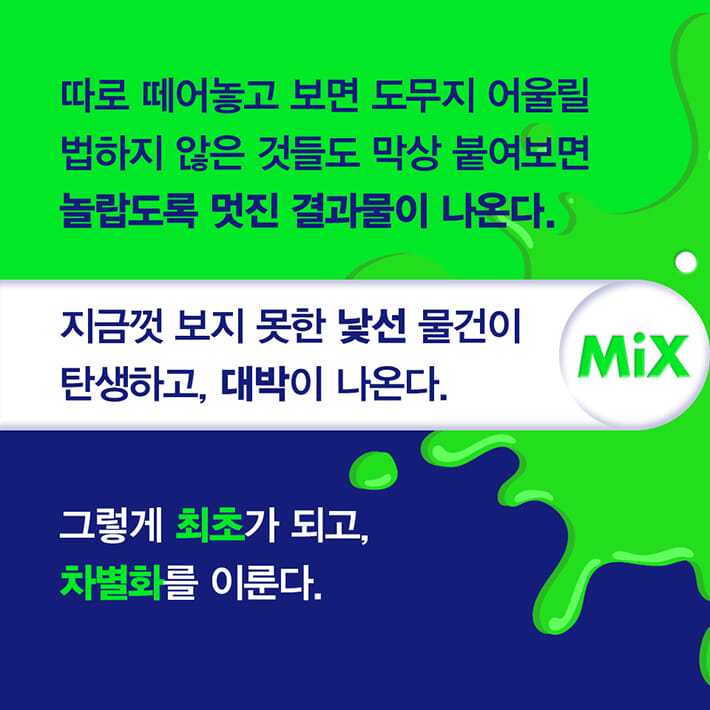 따로 떼어놓고 보면 도무지 어울릴 법하지 않은 것들도 막상 붙여보면 놀랍도록 멋진 결과물이 나온다.

지금껏 보지 못한 낯선 물건이 탄생하고, 대박이 나온다.

MiX

그렇게 최초가 되고, 차별화를 이룬다.